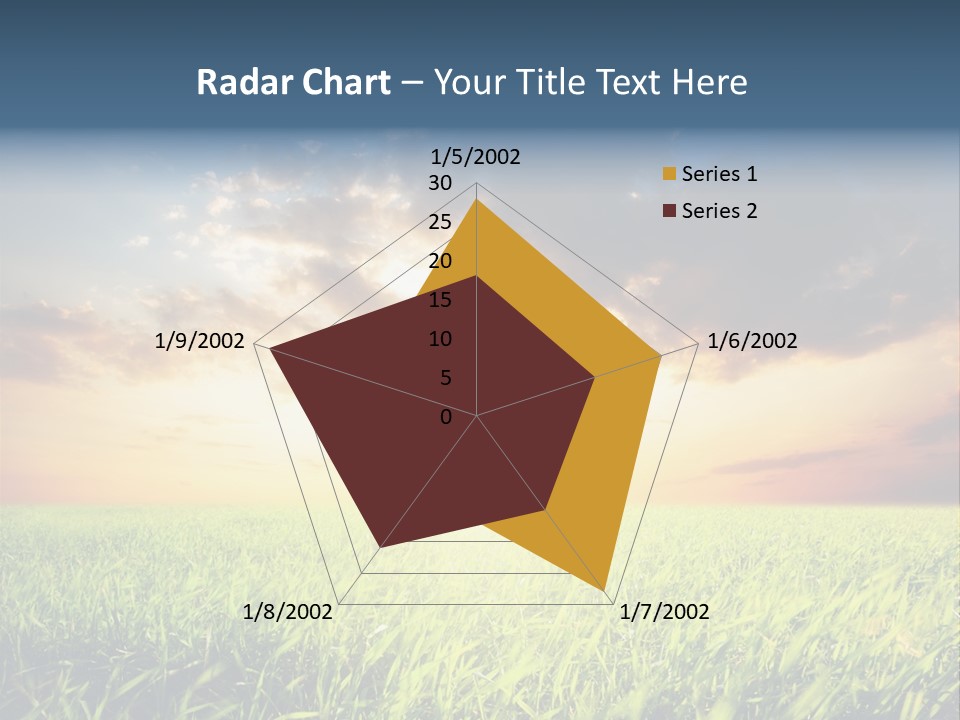 Radar Chart – Your Title Text Here

1/5/2002
30
25
20
15
10
5
0
1/6/2002
1/7/2002
1/8/2002
1/9/2002

Series 1
Series 2